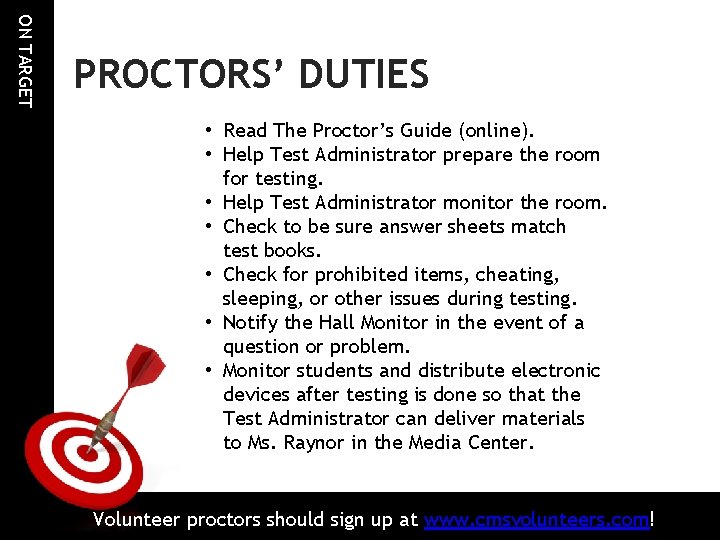 ON TARGET

PROCTORS' DUTIES

• Read The Proctor's Guide (online).
• Help Test Administrator prepare the room for testing.
• Help Test Administrator monitor the room.
• Check to be sure answer sheets match test books.
• Check for prohibited items, cheating, sleeping, or other issues during testing.
• Notify the Hall Monitor in the event of a question or problem.
• Monitor students and distribute electronic devices after testing is done so that the Test Administrator can deliver materials to Ms. Raynor in the Media Center.

Volunteer proctors should sign up at www.cmsvolunteers.com!